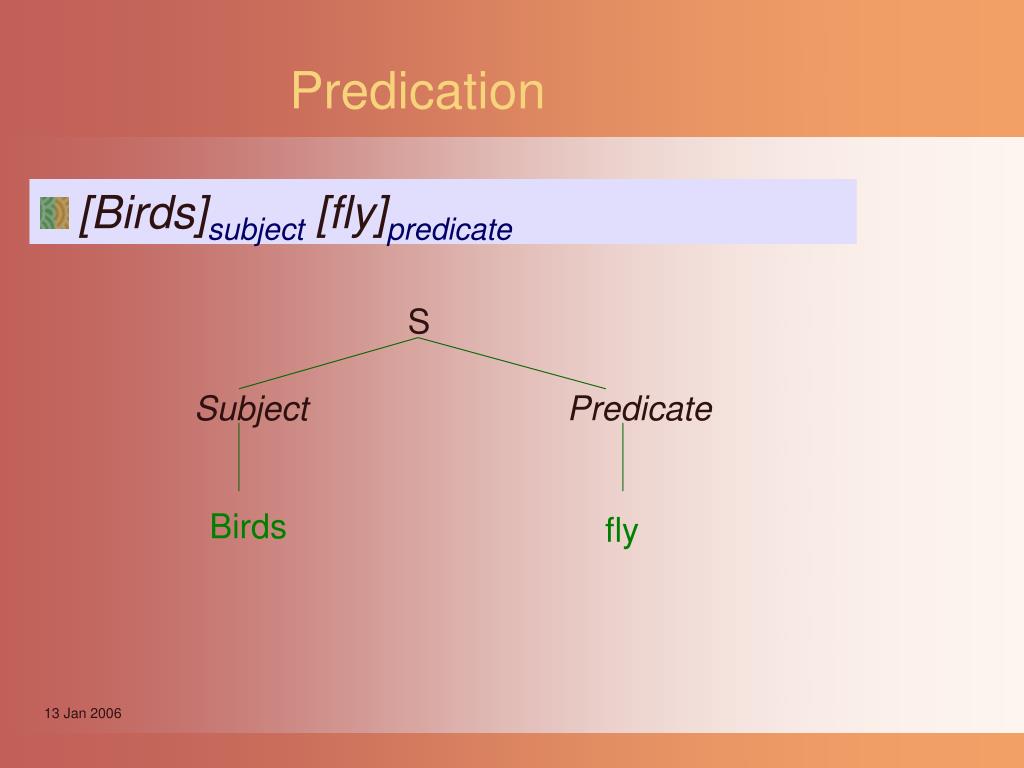 Predication

[Birds]$_{subject}$ [fly]$_{predicate}$

S

Subject

Predicate

Birds

fly

13 Jan 2006